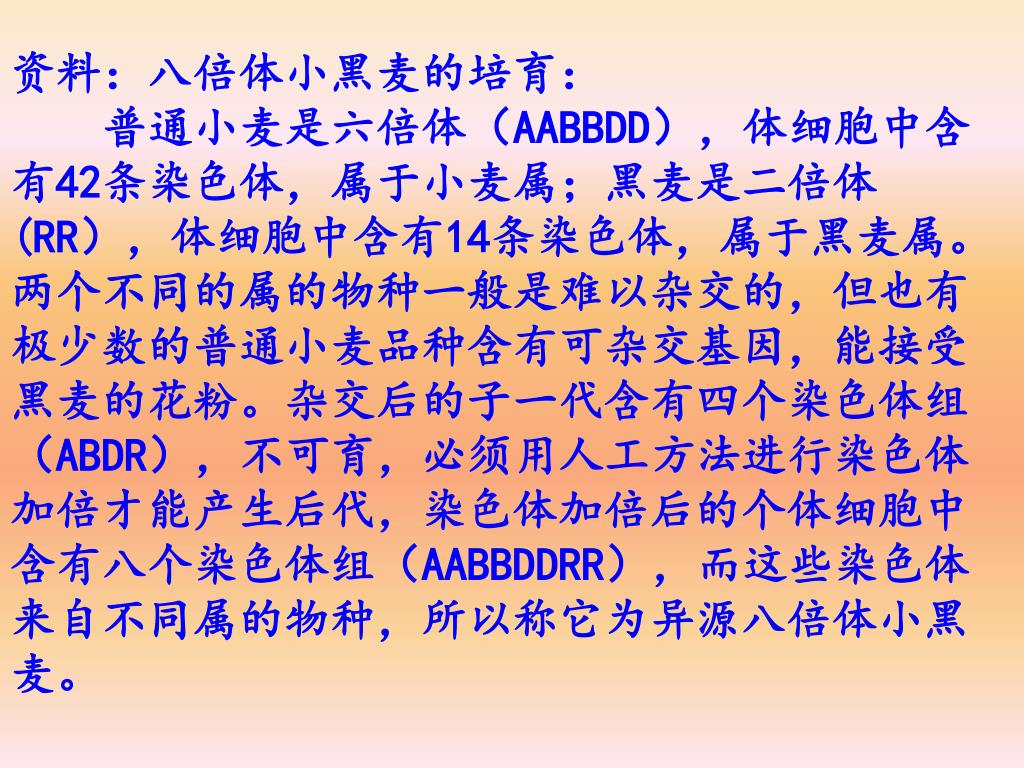 资料：八倍体小黑麦的培育：

普通小麦是六倍体（AABBDD），体细胞中含有42条染色体，属于小麦属；黑麦是二倍体（RR），体细胞中含有14条染色体，属于黑麦属。两个不同的属的物种一般是难以杂交的，但也有极少数的普通小麦品种含有可杂交基因，能接受黑麦的花粉。杂交后的子一代含有四个染色体组（ABDR），不可育，必须用人工方法进行染色体加倍才能产生后代，染色体加倍后的个体细胞中含有八个染色体组（AABBDDRR），而这些染色体来自不同属的物种，所以称它为异源八倍体小黑麦。